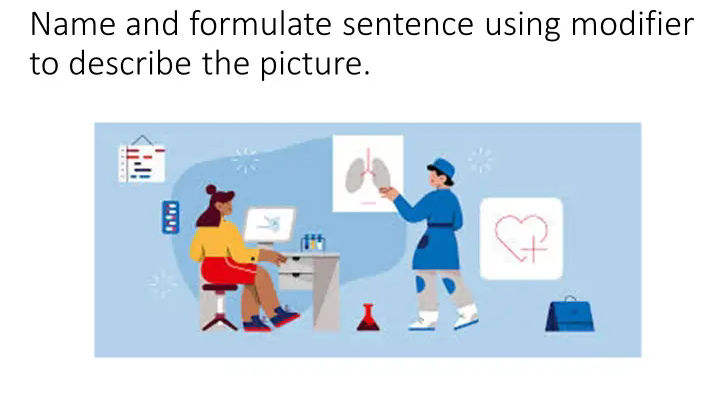 Name and formulate sentence using modifier to describe the picture.